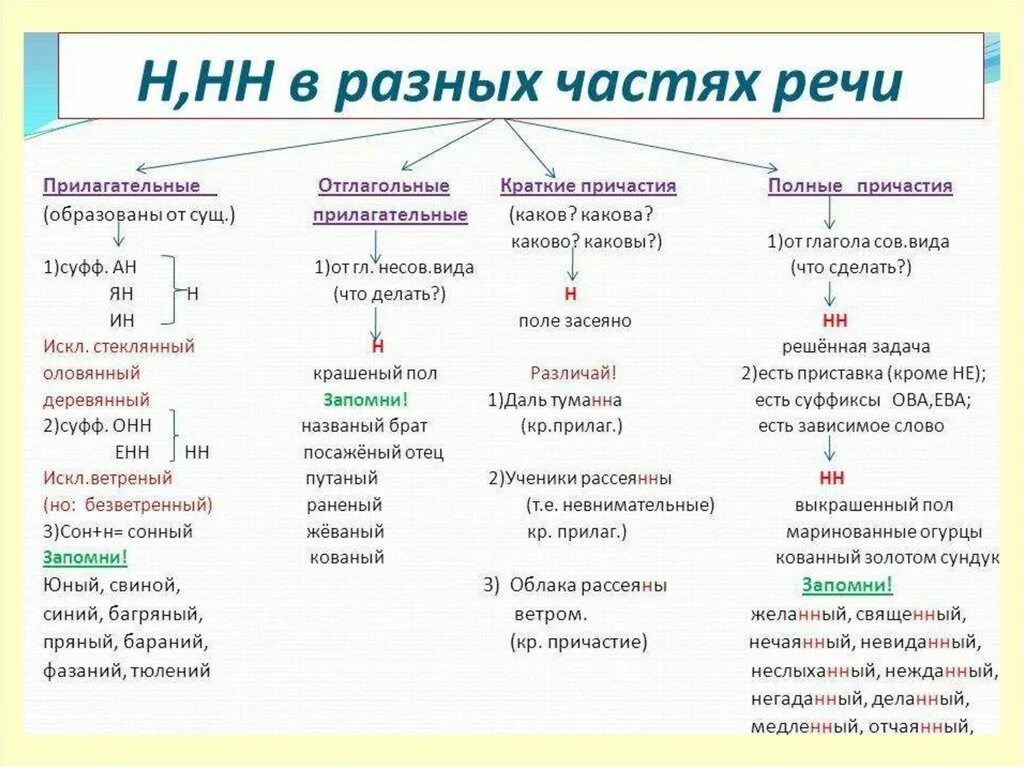 Н,НН в разных частях речи

Прилагательные
(образованы от сущ.)

1)суфф. АН
ЯН Н
ИН
Искл. стеклянный
оловянный
деревянный
2)суфф. ОНН
ЕНН НН
Искл.ветреный
(но: безветренный)
3)Сон+н= сонный
Запомни!
Юный, свиной,
синий, багряный,
пряный, бараний,
фазаний, тюлений

Отглагольные прилагательные

1)от гл. несов.вида
(что делать?)
Н
крашеный пол
Запомни!
названый брат
посажёный отец
путаный
раненый
жёваный
кованый

Краткие причастия
(каков? какова?
каково? каковы?)
Н
поле засеяно

Различай!
1)Даль туманна
(кр.прилаг.)
2)Ученики рассеянны
(т.е. невнимательные)
кр. прилаг.)
3) Облака рассеяны
ветром.
(кр. причастие)

Полные причастия

1)от глагола сов.вида
(что сделать?)
НН
решённая задача
2)есть приставка (кроме НЕ);
есть суффиксы ОВА,ЕВА;
есть зависимое слово
НН
выкрашенный пол
маринованные огурцы
кованный золотом сундук
Запомни!
желанный, священный,
нечаянный, невиданный,
неслыханный, нежданный,
негаданный, деланный,
медленный, отчаянный,